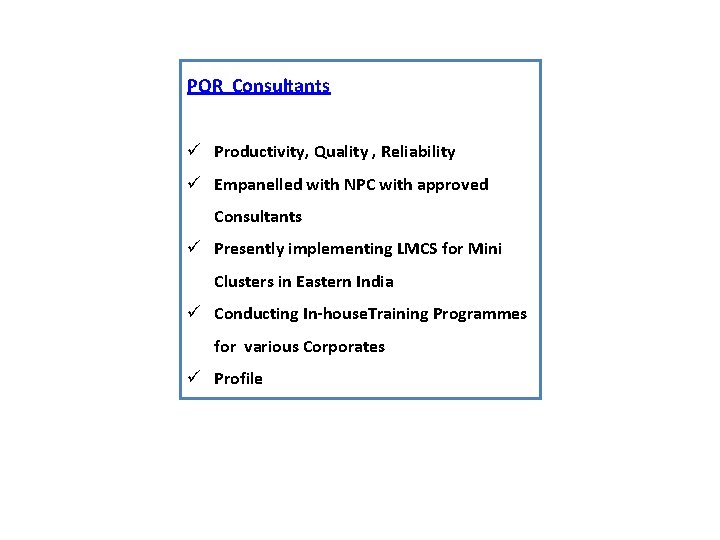 PQR Consultants

✓ Productivity, Quality , Reliability

✓ Empanelled with NPC with approved Consultants

✓ Presently implementing LMCS for Mini Clusters in Eastern India

✓ Conducting In-houseTraining Programmes for various Corporates

✓ Profile